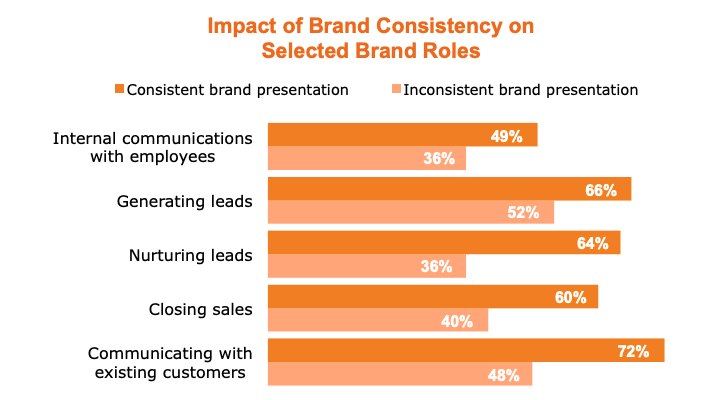 Impact of Brand Consistency on Selected Brand Roles

Consistent brand presentation
Inconsistent brand presentation

Internal communications with employees
49%
36%

Generating leads
66%
52%

Nurturing leads
64%
36%

Closing sales
60%
40%

Communicating with existing customers
72%
48%